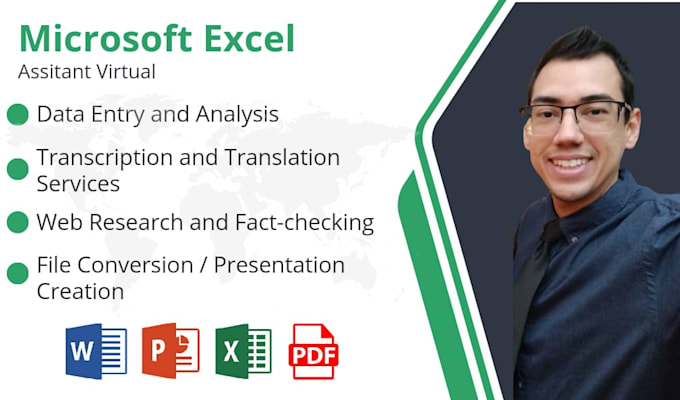 Microsoft Excel
Assitant Virtual

Data Entry and Analysis

Transcription and Translation Services

Web Research and Fact-checking

File Conversion / Presentation Creation

W P X PDF